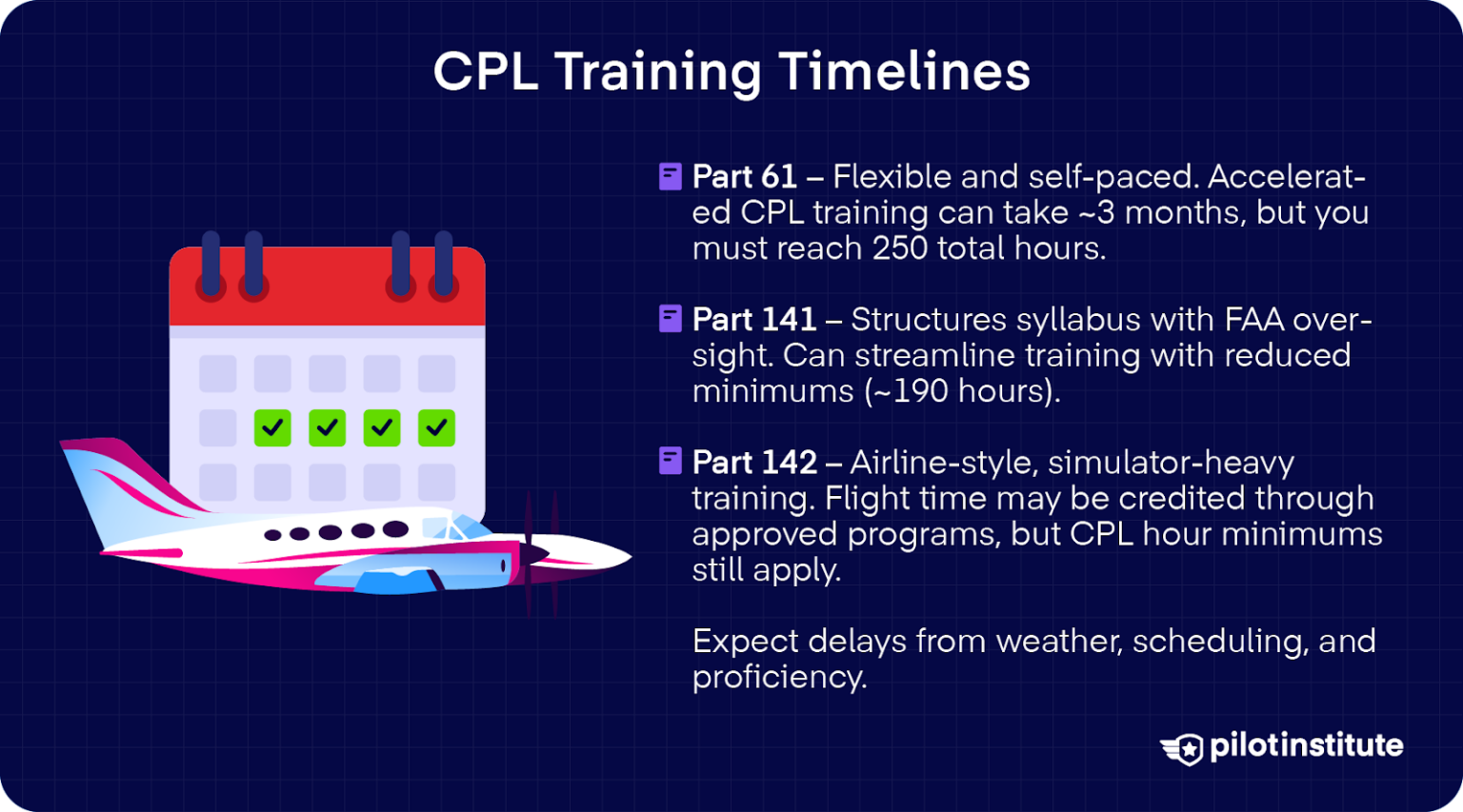 CPL Training Timelines

Part 61 – Flexible and self-paced. Accelerated CPL training can take ~3 months, but you must reach 250 total hours.

Part 141 – Structures syllabus with FAA oversight. Can streamline training with reduced minimums (~190 hours).

Part 142 – Airline-style, simulator-heavy training. Flight time may be credited through approved programs, but CPL hour minimums still apply.

Expect delays from weather, scheduling, and proficiency.

pilotinstitute